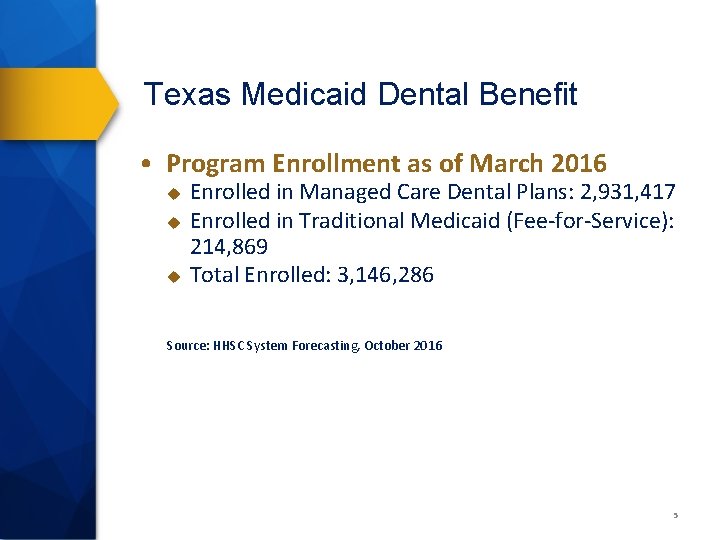 Texas Medicaid Dental Benefit

• Program Enrollment as of March 2016
  ◆ Enrolled in Managed Care Dental Plans: 2,931,417
  ◆ Enrolled in Traditional Medicaid (Fee-for-Service): 214,869
  ◆ Total Enrolled: 3,146,286

Source: HHSC System Forecasting, October 2016

5